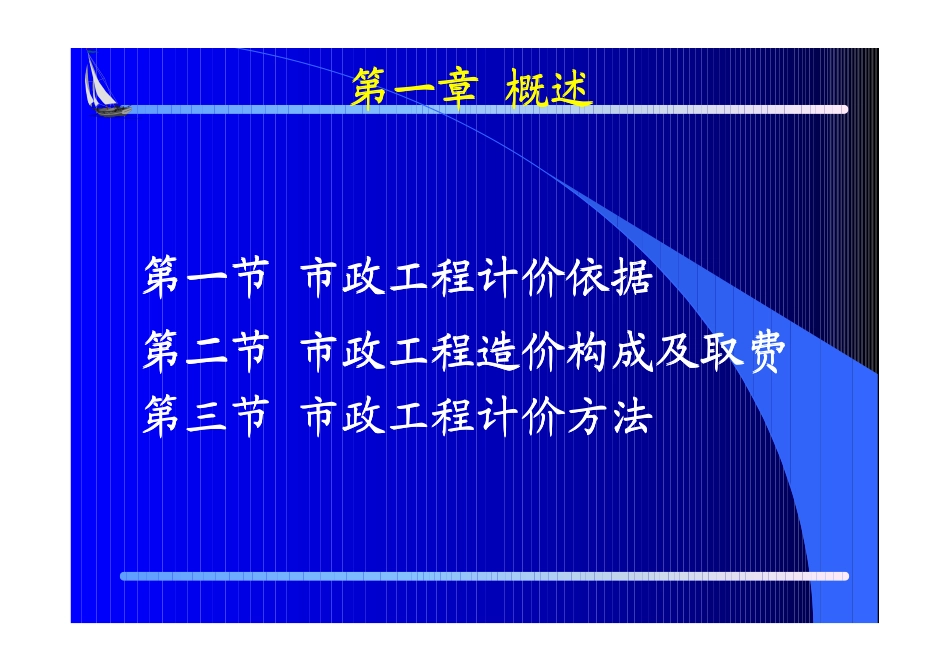 第一章 概述

第一节 市政工程计价依据

第二节 市政工程造价构成及取费

第三节 市政工程计价方法